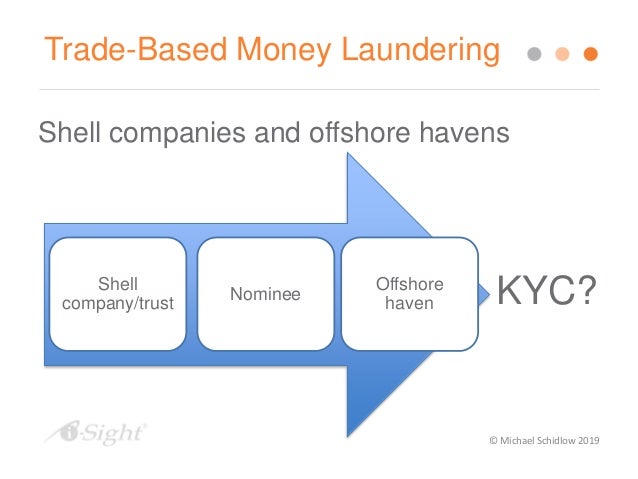 Trade-Based Money Laundering

Shell companies and offshore havens

Shell company/trust

Nominee

Offshore haven

KYC?

i-Sight

© Michael Schidlow 2019